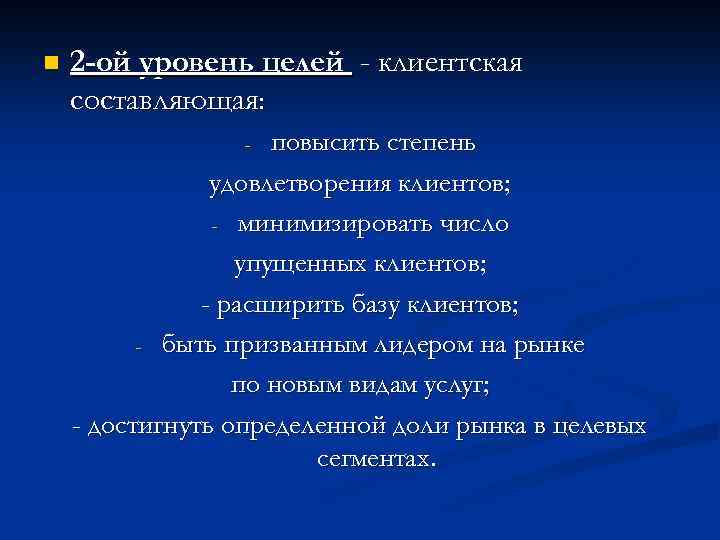 2-ой уровень целей - клиентская составляющая:

- повысить степень удовлетворения клиентов;

- минимизировать число упущенных клиентов;

- расширить базу клиентов;

- быть призванным лидером на рынке по новым видам услуг;

- достигнуть определенной доли рынка в целевых сегментах.